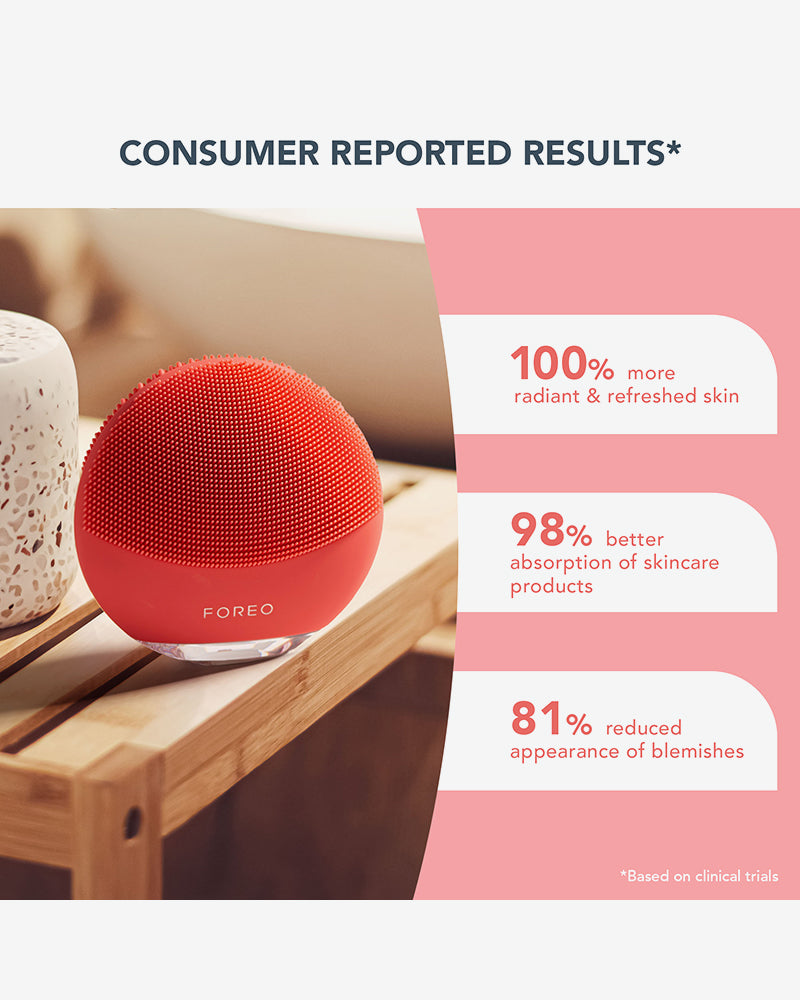 CONSUMER REPORTED RESULTS*

FOREO

100% more radiant & refreshed skin

98% better absorption of skincare products

81% reduced appearance of blemishes

*Based on clinical trials